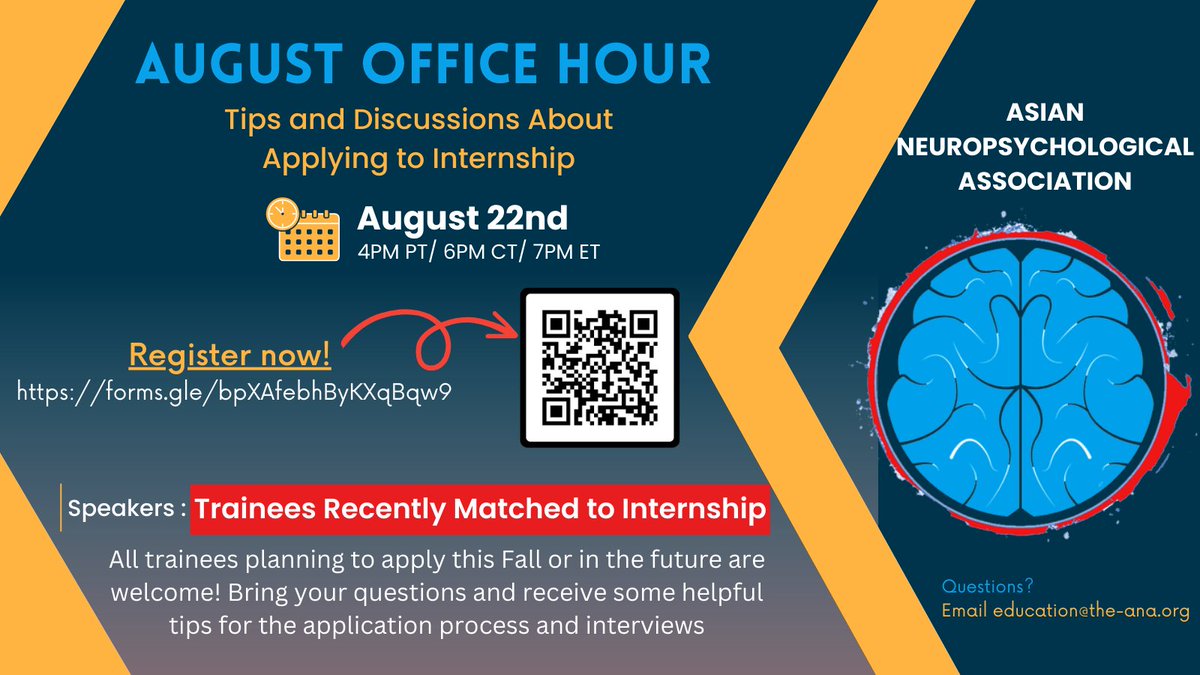 AUGUST OFFICE HOUR

Tips and Discussions About Applying to Internship

August 22nd
4PM PT/ 6PM CT/ 7PM ET

Register now!
https://forms.gle/bpXAfebhByKXqBqw9

Speakers : Trainees Recently Matched to Internship

All trainees planning to apply this Fall or in the future are welcome! Bring your questions and receive some helpful tips for the application process and interviews

ASIAN NEUROPSYCHOLOGICAL ASSOCIATION

Questions?
Email education@the-ana.org